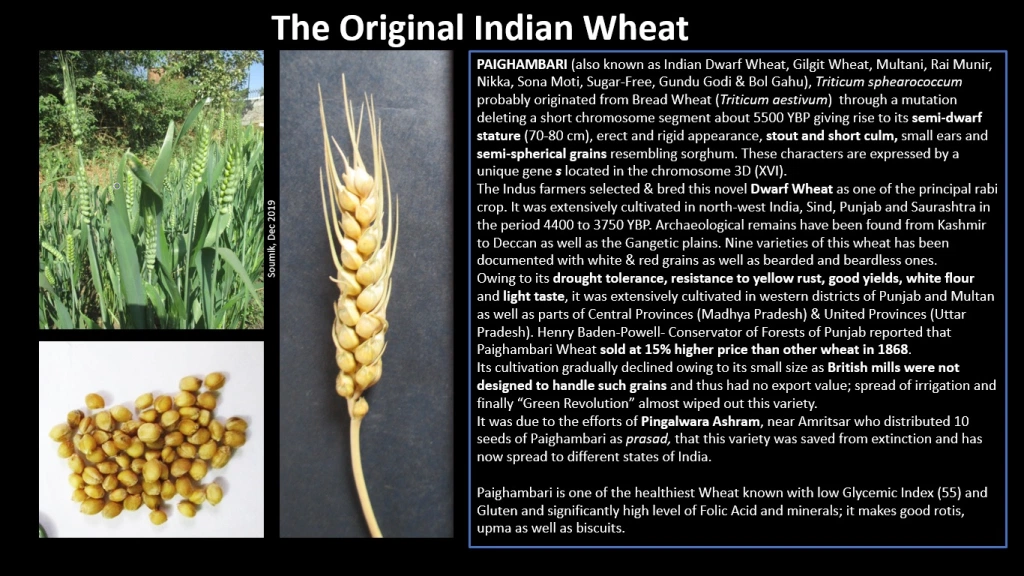 The Original Indian Wheat

Soumik, Dec 2019

PAIGHAMBARI (also known as Indian Dwarf Wheat, Gilgit Wheat, Multani, Rai Munir, Nikka, Sona Moti, Sugar-Free, Gundu Godi & Bol Gahu), Triticum sphearococcum probably originated from Bread Wheat (Triticum aestivum) through a mutation deleting a short chromosome segment about 5500 YBP giving rise to its semi-dwarf stature (70-80 cm), erect and rigid appearance, stout and short culm, small ears and semi-spherical grains resembling sorghum. These characters are expressed by a unique gene s located in the chromosome 3D (XVI).
The Indus farmers selected & bred this novel Dwarf Wheat as one of the principal rabi crop. It was extensively cultivated in north-west India, Sind, Punjab and Saurashtra in the period 4400 to 3750 YBP. Archaeological remains have been found from Kashmir to Deccan as well as the Gangetic plains. Nine varieties of this wheat has been documented with white & red grains as well as bearded and beardless ones.
Owing to its drought tolerance, resistance to yellow rust, good yields, white flour and light taste, it was extensively cultivated in western districts of Punjab and Multan as well as parts of Central Provinces (Madhya Pradesh) & United Provinces (Uttar Pradesh). Henry Baden-Powell- Conservator of Forests of Punjab reported that Paighambari Wheat sold at 15% higher price than other wheat in 1868.
Its cultivation gradually declined owing to its small size as British mills were not designed to handle such grains and thus had no export value; spread of irrigation and finally "Green Revolution" almost wiped out this variety.
It was due to the efforts of Pingalwara Ashram, near Amritsar who distributed 10 seeds of Paighambari as prasad, that this variety was saved from extinction and has now spread to different states of India.

Paighambari is one of the healthiest Wheat known with low Glycemic Index (55) and Gluten and significantly high level of Folic Acid and minerals; it makes good rotis, upma as well as biscuits.